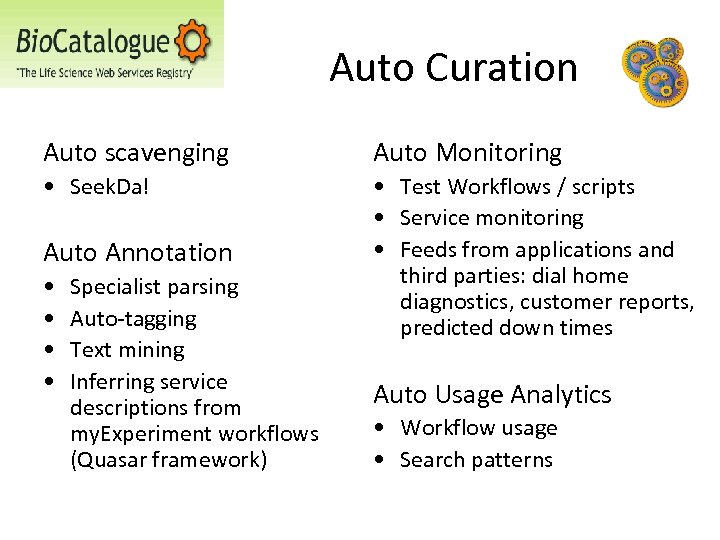 BioCatalogue
"The Life Science Web Services Registry"

Auto Curation

Auto scavenging
• SeekDa!

Auto Annotation
• Specialist parsing
• Auto-tagging
• Text mining
• Inferring service descriptions from myExperiment workflows (Quasar framework)

Auto Monitoring
• Test Workflows / scripts
• Service monitoring
• Feeds from applications and third parties: dial home diagnostics, customer reports, predicted down times

Auto Usage Analytics
• Workflow usage
• Search patterns